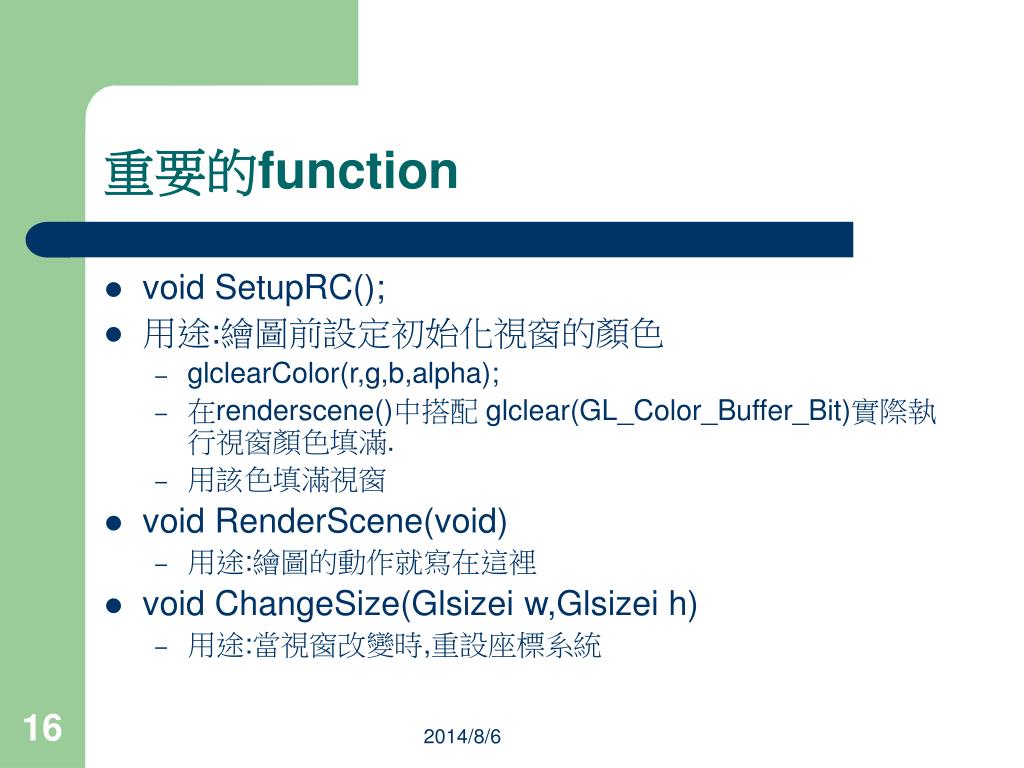 重要的function

- void SetupRC();
- 用途:繪圖前設定初始化視窗的顏色
  - glclearColor(r,g,b,alpha);
  - 在renderscene()中搭配 glclear(GL_Color_Buffer_Bit)實際執行視窗顏色填滿.
  - 用該色填滿視窗
- void RenderScene(void)
  - 用途:繪圖的動作就寫在這裡
- void ChangeSize(Glsizei w,Glsizei h)
  - 用途:當視窗改變時,重設座標系統

16

2014/8/6